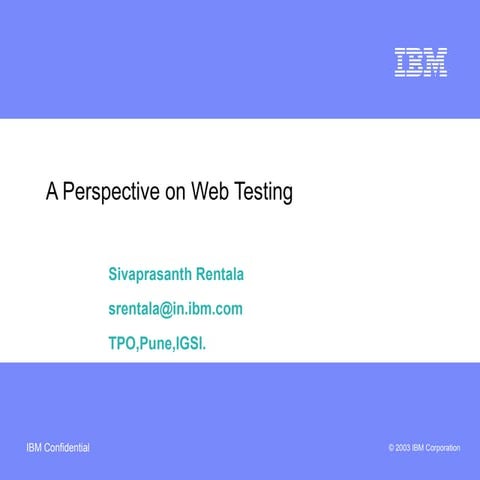 IBM

A Perspective on Web Testing

Sivaprasanth Rentala

srentala@in.ibm.com

TPO,Pune,IGSI.

IBM Confidential

© 2003 IBM Corporation